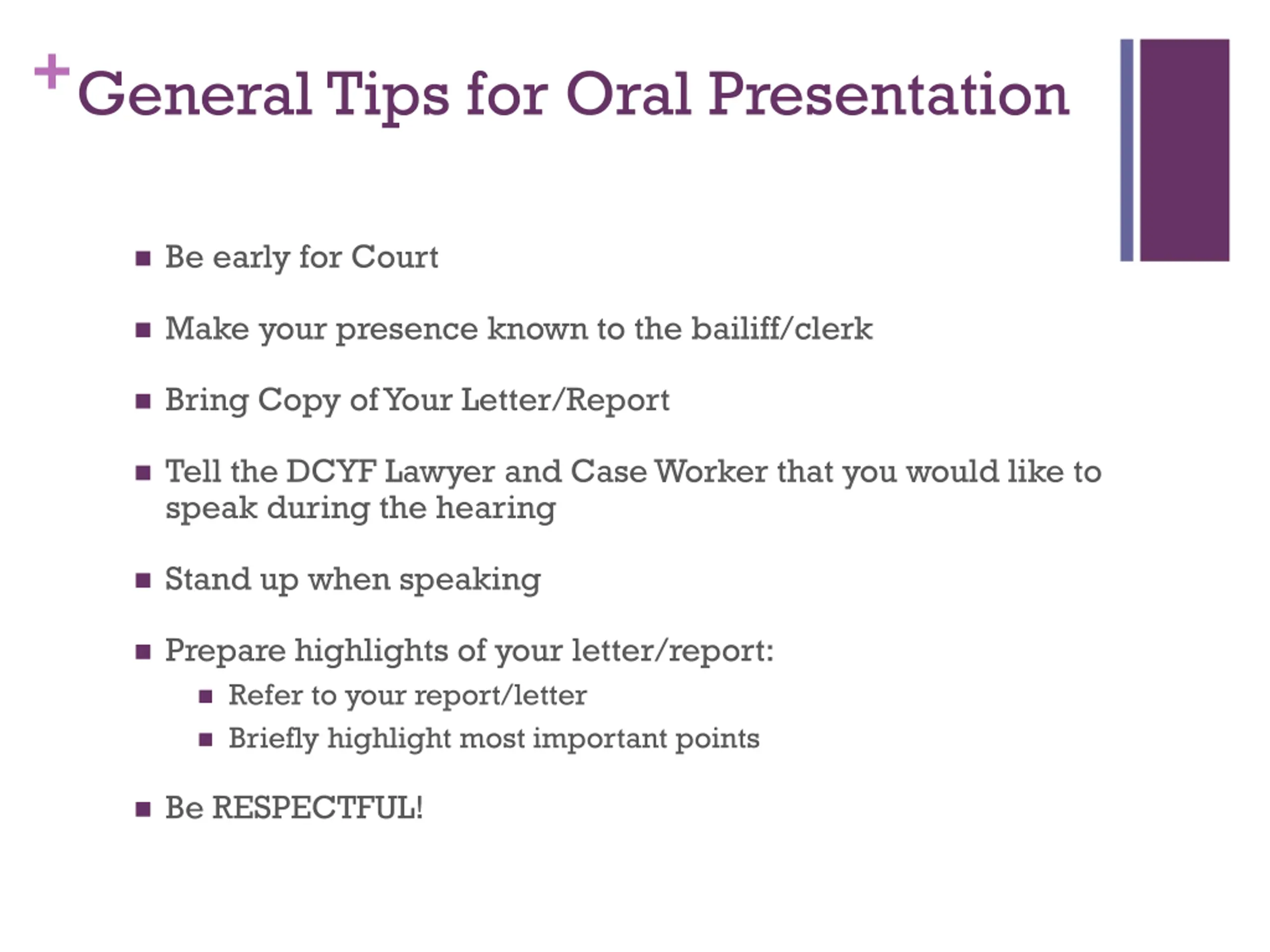 + General Tips for Oral Presentation

- Be early for Court
- Make your presence known to the bailiff/clerk
- Bring Copy of Your Letter/Report
- Tell the DCYF Lawyer and Case Worker that you would like to speak during the hearing
- Stand up when speaking
- Prepare highlights of your letter/report:
  - Refer to your report/letter
  - Briefly highlight most important points
- Be RESPECTFUL!